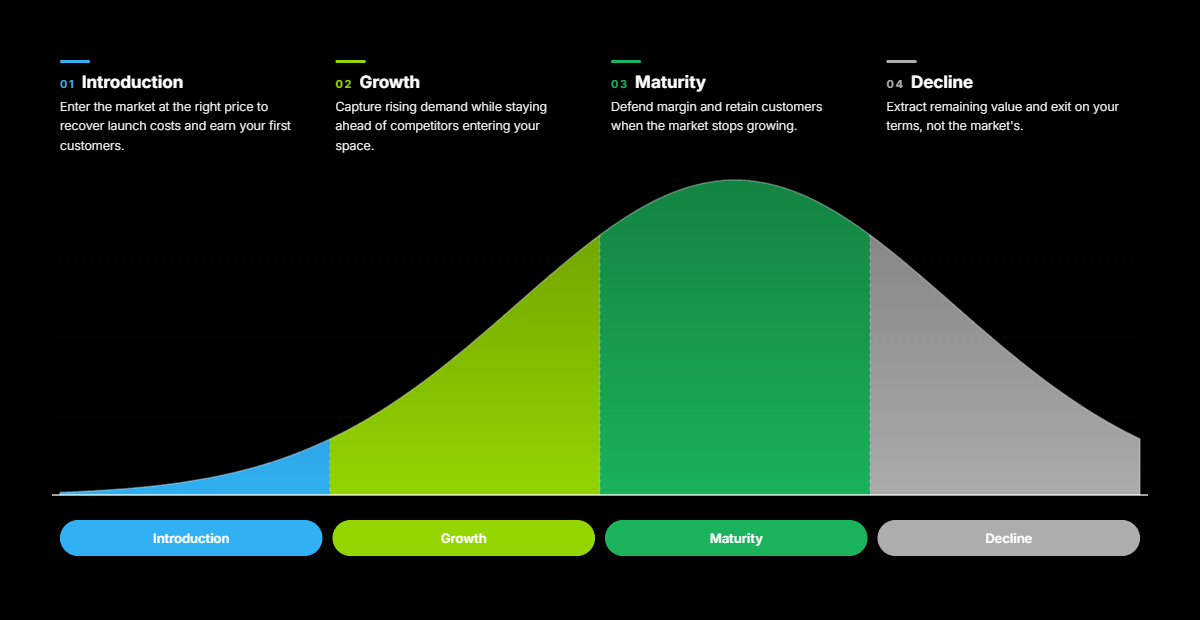 01 Introduction
Enter the market at the right price to recover launch costs and earn your first customers.

02 Growth
Capture rising demand while staying ahead of competitors entering your space.

03 Maturity
Defend margin and retain customers when the market stops growing.

04 Decline
Extract remaining value and exit on your terms, not the market's.

Introduction
Growth
Maturity
Decline